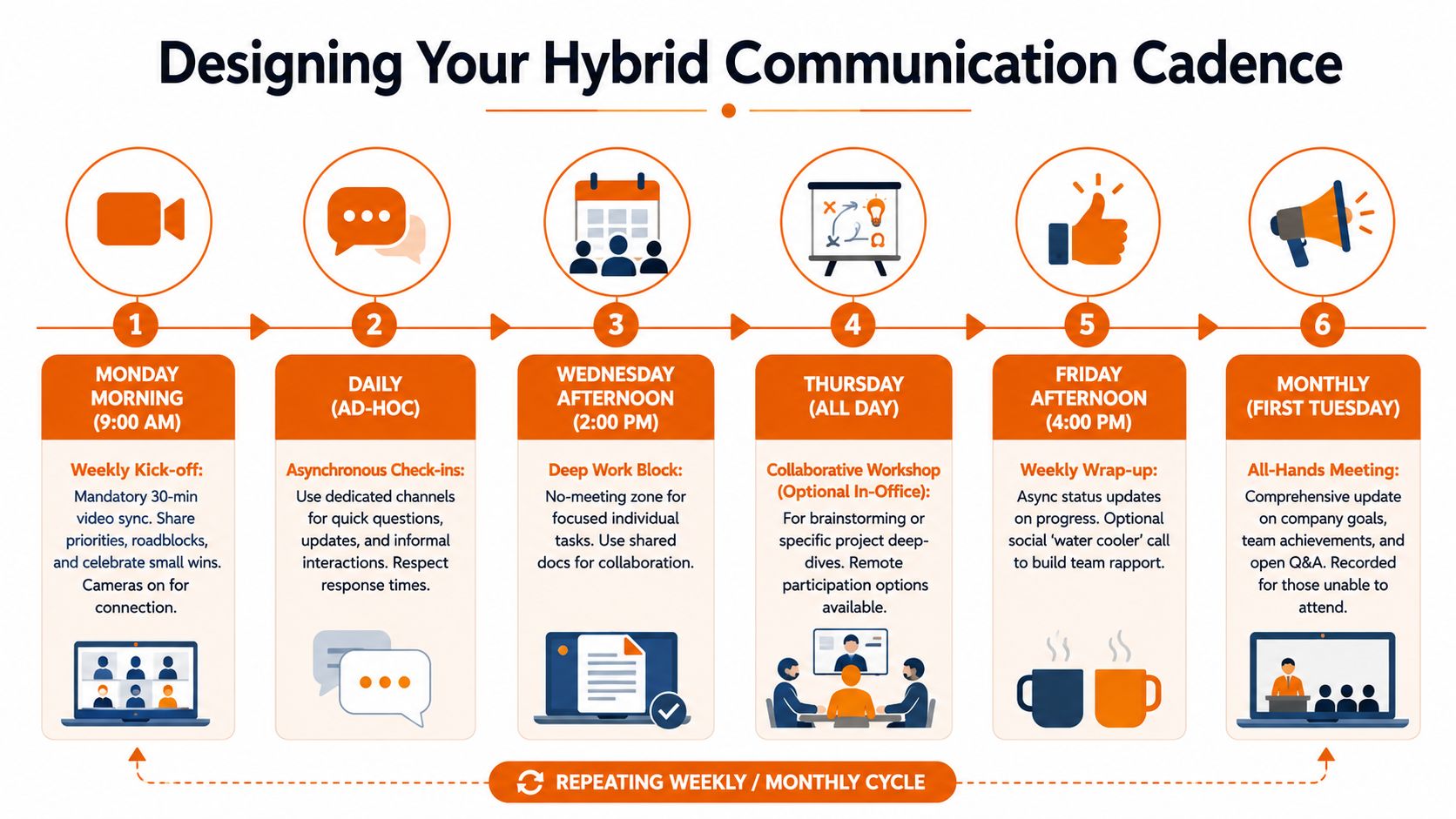 Designing Your Hybrid Communication Cadence

1

MONDAY MORNING (9:00 AM)

Weekly Kick-off:

Mandatory 30-min video sync. Share priorities, roadblocks, and celebrate small wins. Cameras on for connection.

2

DAILY (AD-HOC)

Asynchronous Check-ins:

Use dedicated channels for quick questions, updates, and informal interactions. Respect response times.

3

WEDNESDAY AFTERNOON (2:00 PM)

Deep Work Block:

No-meeting zone for focused individual tasks. Use shared docs for collaboration.

4

THURSDAY (ALL DAY)

Collaborative Workshop (Optional In-Office):

For brainstorming or specific project deep-dives. Remote participation options available.

5

FRIDAY AFTERNOON (4:00 PM)

Weekly Wrap-up:

Async status updates on progress. Optional social 'water cooler' call to build team rapport.

6

MONTHLY (FIRST TUESDAY)

All-Hands Meeting:

Comprehensive update on company goals, team achievements, and open Q&A. Recorded for those unable to attend.

REPEATING WEEKLY / MONTHLY CYCLE